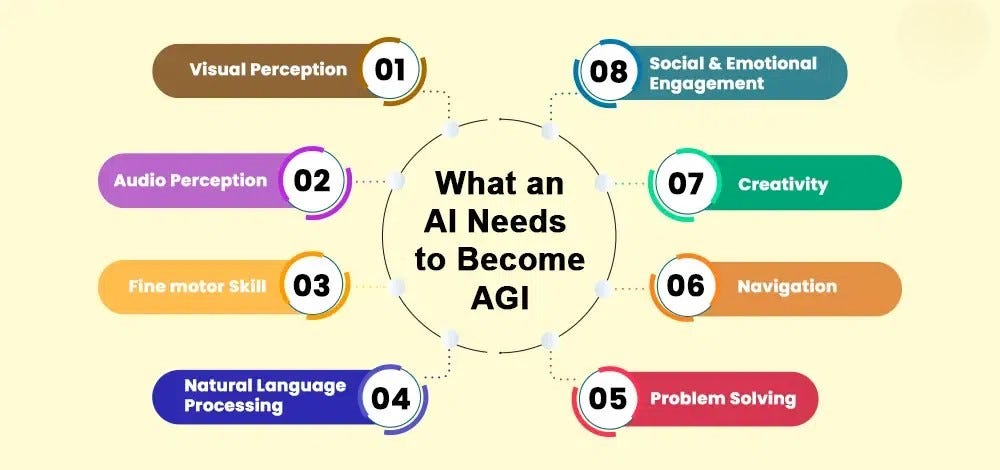 What an AI Needs to Become AGI

Visual Perception 01

Audio Perception 02

Fine motor Skill 03

Natural Language Processing 04

05 Problem Solving

06 Navigation

07 Creativity

08 Social & Emotional Engagement